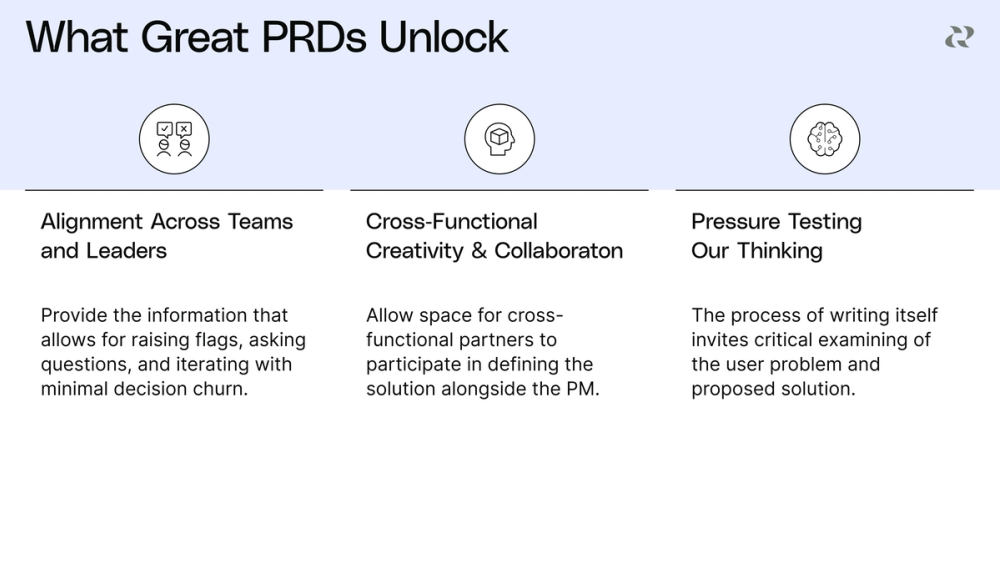 What Great PRDs Unlock

Alignment Across Teams and Leaders

Provide the information that allows for raising flags, asking questions, and iterating with minimal decision churn.

Cross-Functional Creativity & Collaboraton

Allow space for cross-functional partners to participate in defining the solution alongside the PM.

Pressure Testing Our Thinking

The process of writing itself invites critical examining of the user problem and proposed solution.